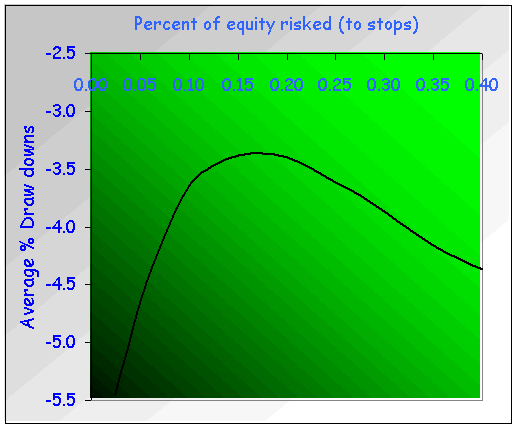 Percent of equity risked (to stops)

0.00 0.05 0.10 0.15 0.20 0.25 0.30 0.35 0.40

Average % Draw downs

-2.5
-3.0
-3.5
-4.0
-4.5
-5.0
-5.5